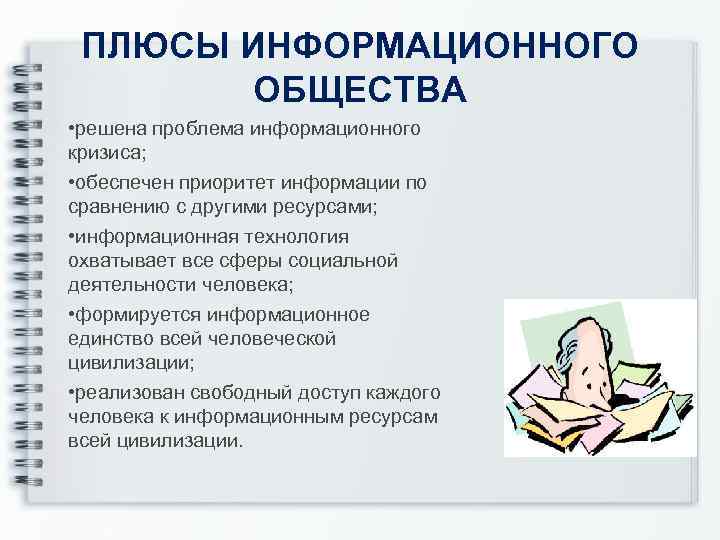 ПЛЮСЫ ИНФОРМАЦИОННОГО ОБЩЕСТВА

•решена проблема информационного кризиса;

•обеспечен приоритет информации по сравнению с другими ресурсами;

•информационная технология охватывает все сферы социальной деятельности человека;

•формируется информационное единство всей человеческой цивилизации;

•реализован свободный доступ каждого человека к информационным ресурсам всей цивилизации.